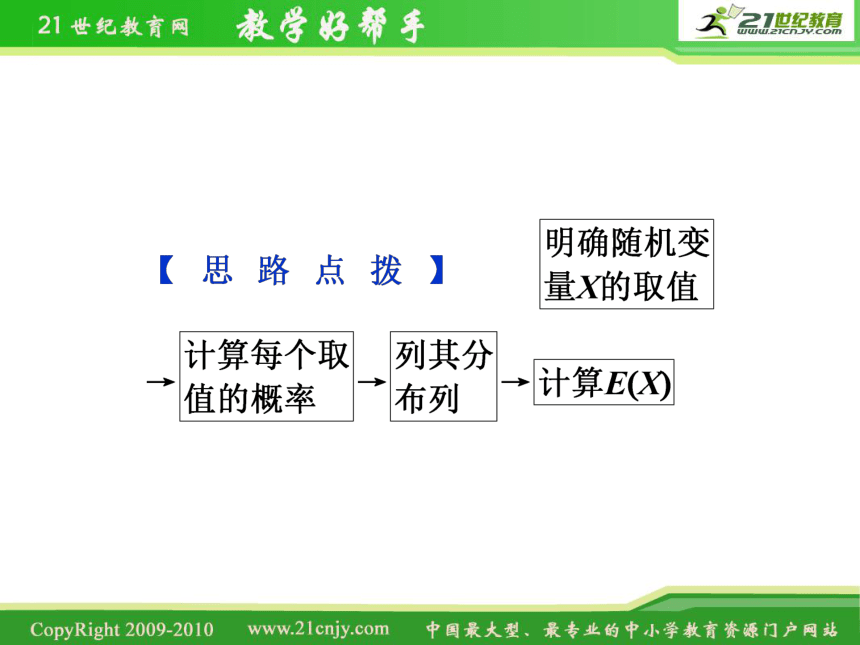 21世纪教育网 教学好帮手

21世纪教育 www.21cnjy.com

【思路点拨】 明确随机变量$X$的取值 → 计算每个取值的概率 → 列其分布列 → 计算$E(X)$

CopyRight 2009-2010 www.21cnjy.com 中国最大型、最专业的中小学教育资源门户网站